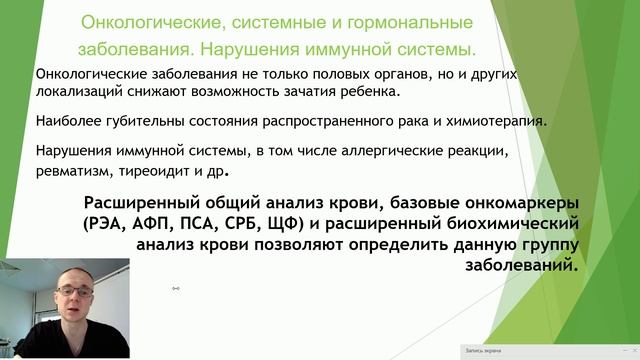 Онкологические, системные и гормональные заболевания. Нарушения иммунной системы.

Онкологические заболевания не только половых органов, но и других локализаций снижают возможность зачатия ребенка.

Наиболее губительны состояния распространенного рака и химиотерапия.

Нарушения иммунной системы, в том числе аллергические реакции, ревматизм, тиреоидит и др.

Расширенный общий анализ крови, базовые онкомаркеры (РЭА, АФП, ПСА, СРБ, ЩФ) и расширенный биохимический анализ крови позволяют определить данную группу заболеваний.

Запись экрана